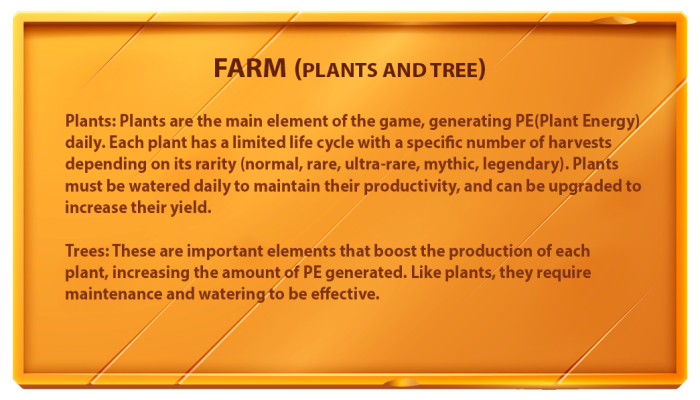 FARM (PLANTS AND TREE)

Plants: Plants are the main element of the game, generating PE(Plant Energy) daily. Each plant has a limited life cycle with a specific number of harvests depending on its rarity (normal, rare, ultra-rare, mythic, legendary). Plants must be watered daily to maintain their productivity, and can be upgraded to increase their yield.

Trees: These are important elements that boost the production of each plant, increasing the amount of PE generated. Like plants, they require maintenance and watering to be effective.